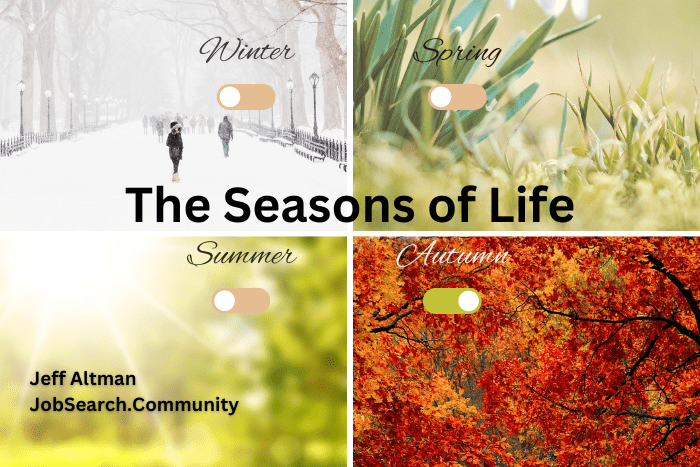 Winter

Spring

The Seasons of Life

Summer

Autumn

Jeff Altman
JobSearch.Community